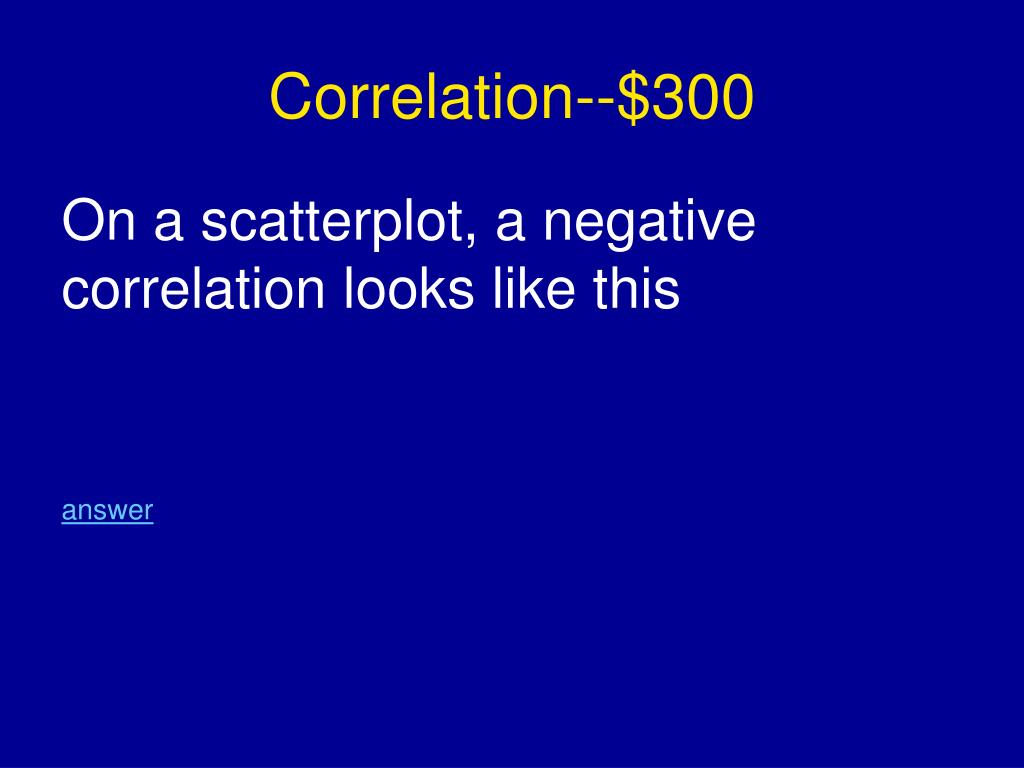 Correlation--\$300

On a scatterplot, a negative correlation looks like this

answer